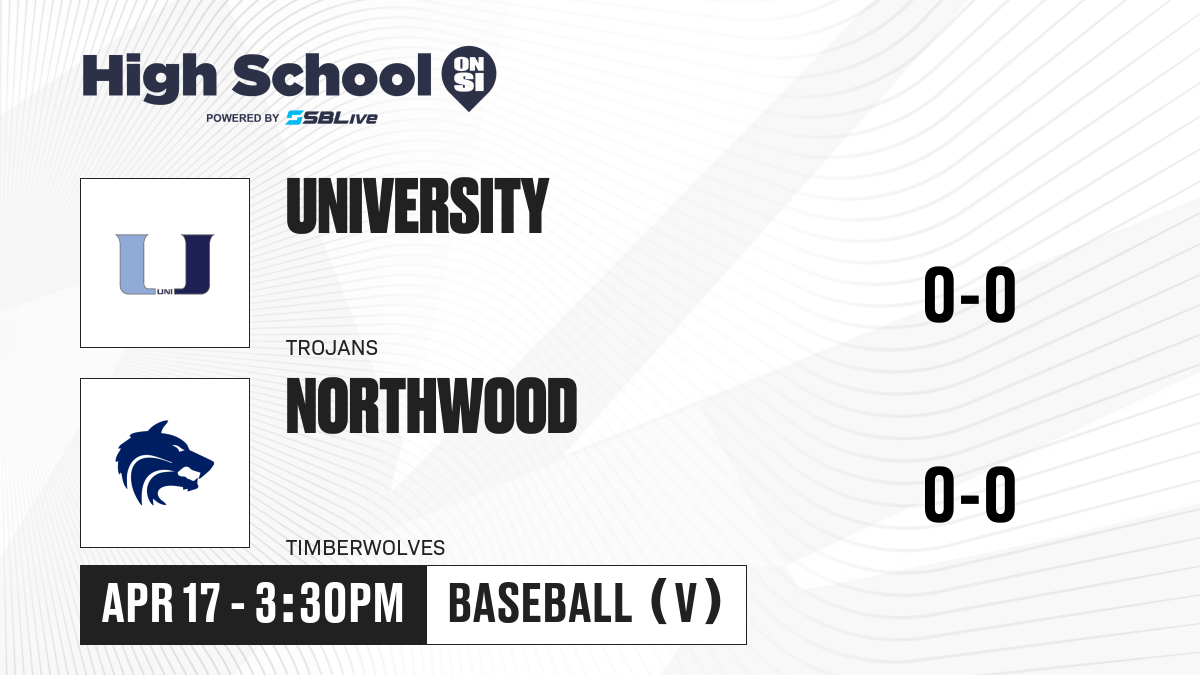 High School ON SI
POWERED BY SBLive

UNI

UNIVERSITY

TROJANS

0-0

NORTHWOOD

TIMBERWOLVES

0-0

APR 17 - 3:30PM

BASEBALL (V)